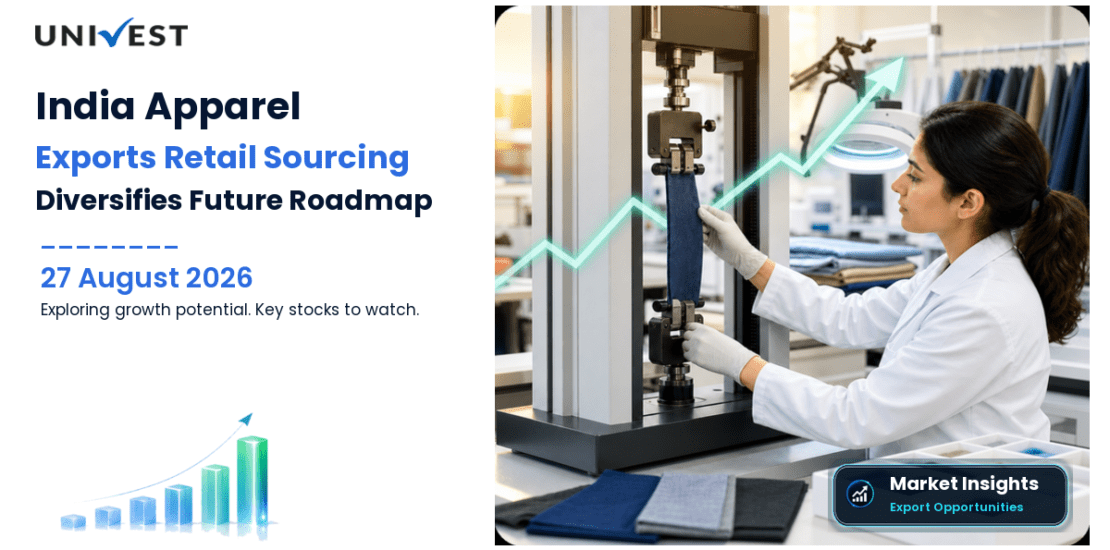 UNIVEST

India Apparel
Exports Retail Sourcing
Diversifies Future Roadmap

27 August 2026
Exploring growth potential. Key stocks to watch.

Market Insights
Export Opportunities